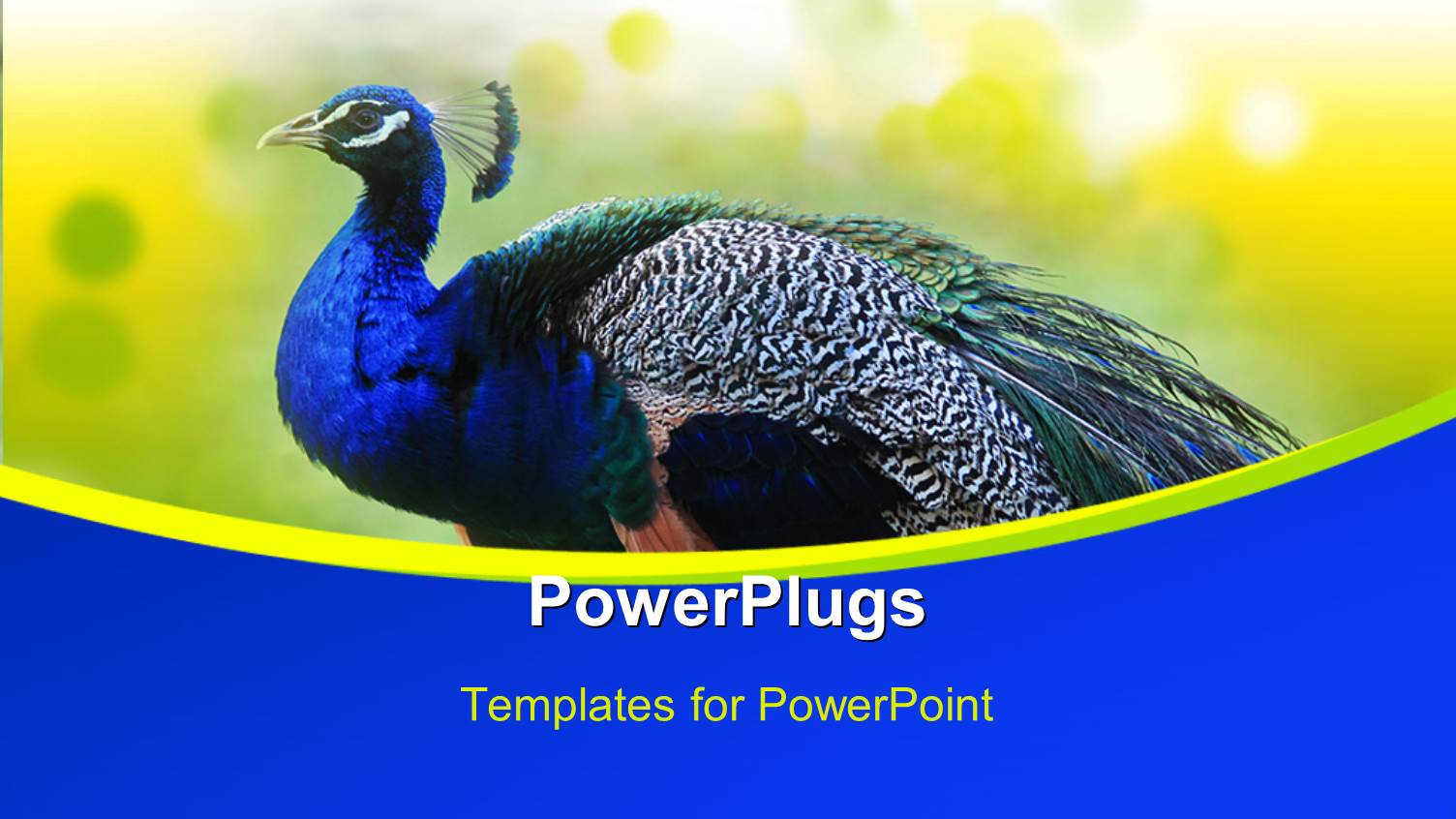 PowerPlugs

Templates for PowerPoint